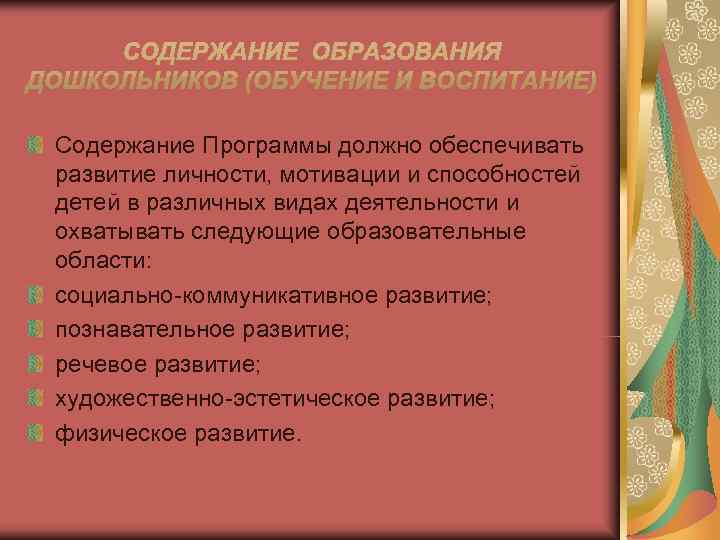 СОДЕРЖАНИЕ ОБРАЗОВАНИЯ ДОШКОЛЬНИКОВ (ОБУЧЕНИЕ И ВОСПИТАНИЕ)

Содержание Программы должно обеспечивать развитие личности, мотивации и способностей детей в различных видах деятельности и охватывать следующие образовательные области:

социально-коммуникативное развитие;

познавательное развитие;

речевое развитие;

художественно-эстетическое развитие;

физическое развитие.